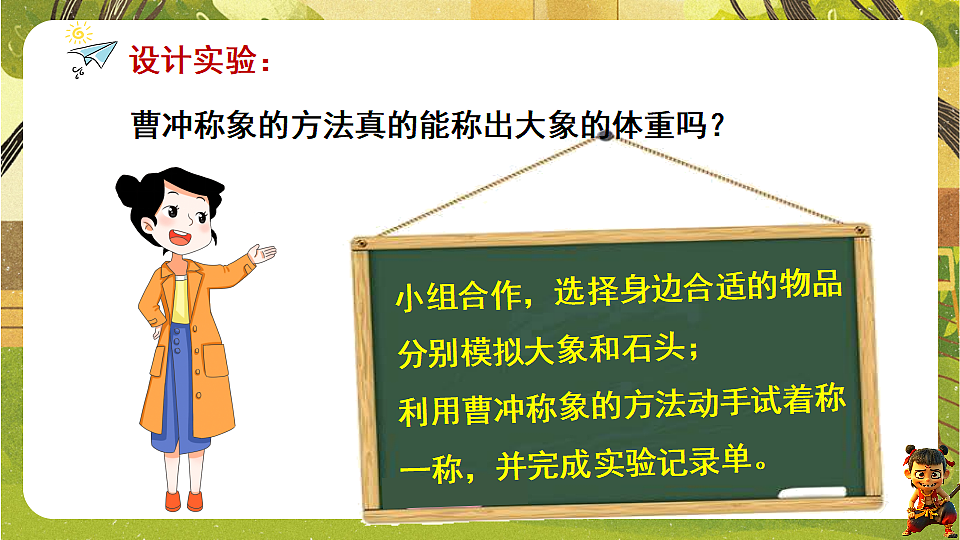 设计实验：

曹冲称象的方法真的能称出大象的体重吗？

小组合作，选择身边合适的物品分别模拟大象和石头；
利用曹冲称象的方法动手试着称一称，并完成实验记录单。